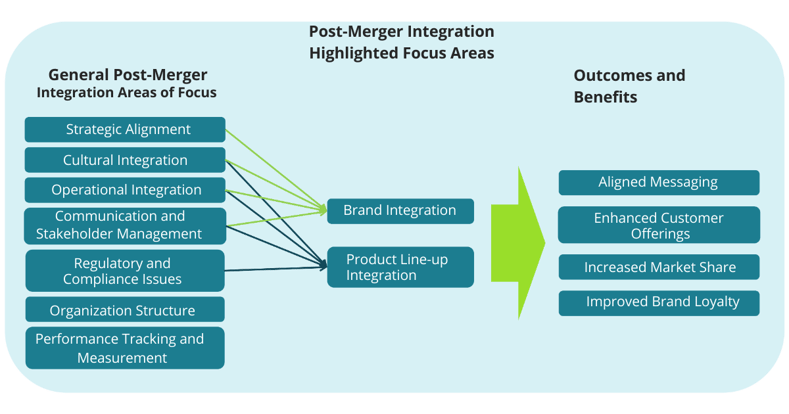 Post-Merger Integration
Highlighted Focus Areas

General Post-Merger
Integration Areas of Focus

Strategic Alignment

Cultural Integration

Operational Integration

Communication and Stakeholder Management

Regulatory and Compliance Issues

Organization Structure

Performance Tracking and Measurement

Brand Integration

Product Line-up Integration

Outcomes and Benefits

Aligned Messaging

Enhanced Customer Offerings

Increased Market Share

Improved Brand Loyalty